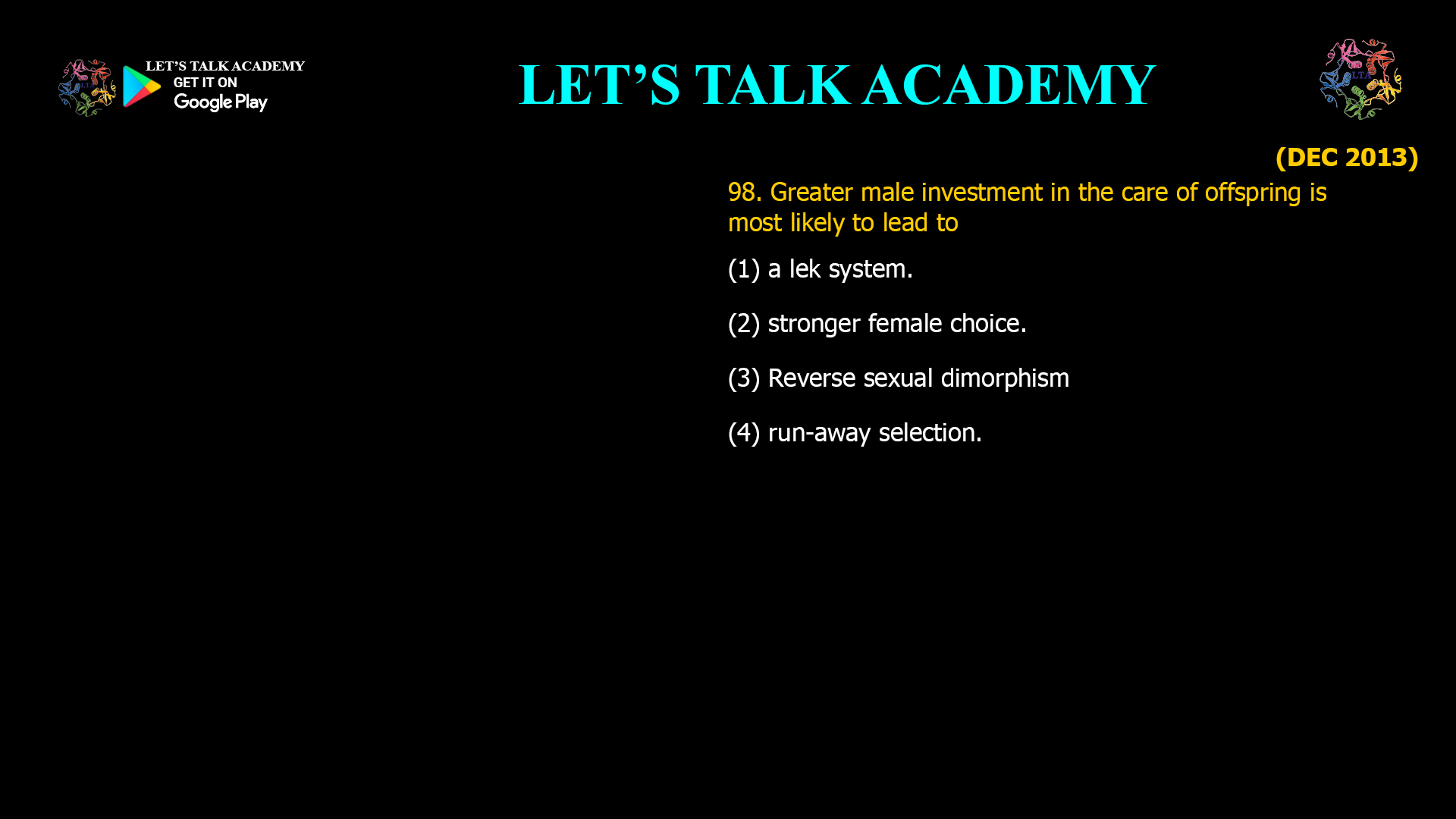 LET'S TALK ACADEMY
GET IT ON
Google Play

LET'S TALK ACADEMY

LTA

(DEC 2013)

98. Greater male investment in the care of offspring is most likely to lead to

(1) a lek system.

(2) stronger female choice.

(3) Reverse sexual dimorphism

(4) run-away selection.